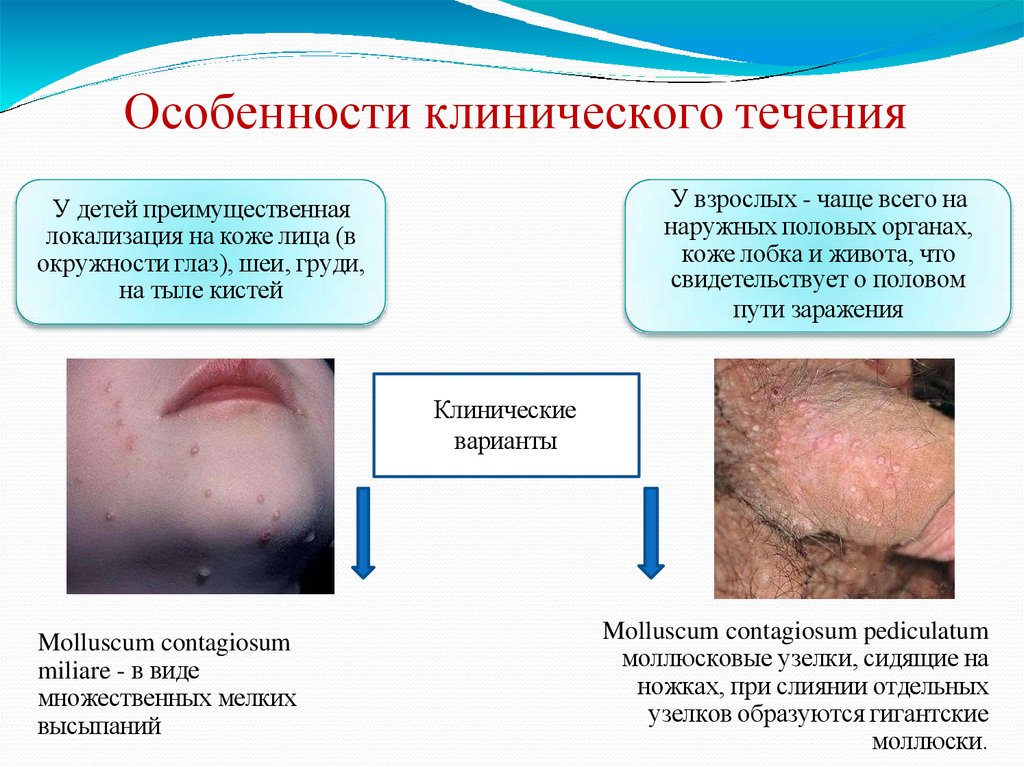 Особенности клинического течения

У детей преимущественная локализация на коже лица (в окружности глаз), шеи, груди, на тыле кистей

У взрослых - чаще всего на наружных половых органах, коже лобка и живота, что свидетельствует о половом пути заражения

Клинические варианты

Molluscum contagiosum miliare - в виде множественных мелких высыпаний

Molluscum contagiosum pediculatum моллюсковые узелки, сидящие на ножках, при слиянии отдельных узелков образуются гигантские моллюски.